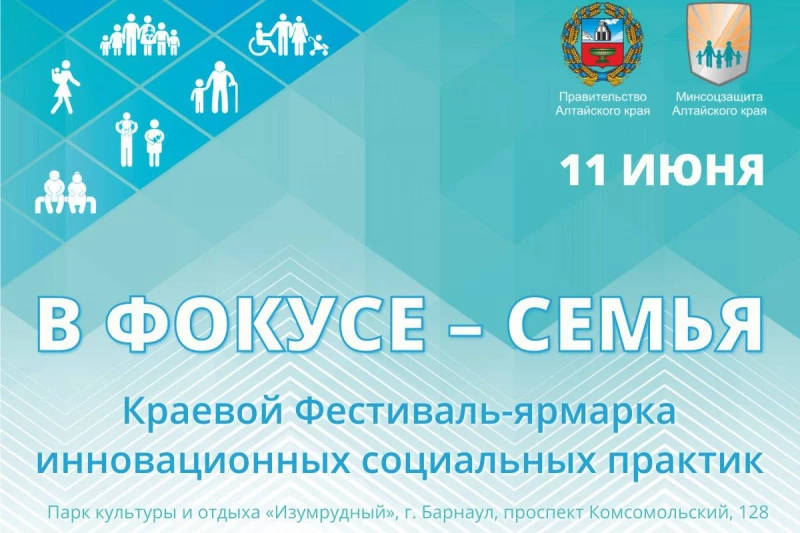 Правительство Алтайского края

Минсоцзащита Алтайского края

11 ИЮНЯ

В ФОКУСЕ – СЕМЬЯ

Краевой Фестиваль-ярмарка инновационных социальных практик

Парк культуры и отдыха «Изумрудный», г. Барнаул, проспект Комсомольский, 128